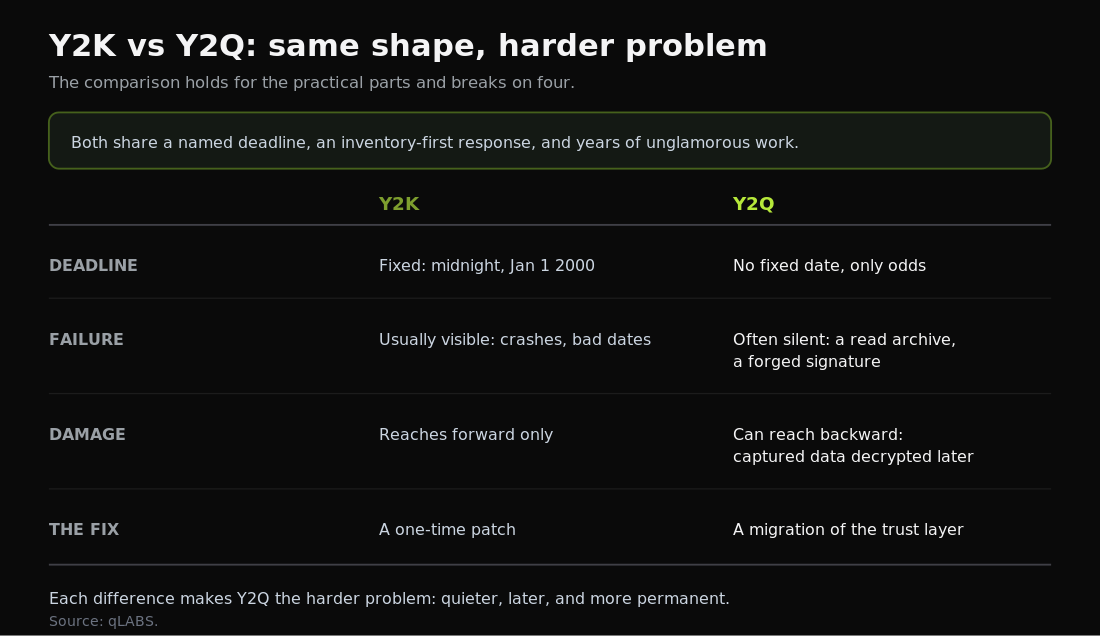 Y2K vs Y2Q: same shape, harder problem

The comparison holds for the practical parts and breaks on four.

Both share a named deadline, an inventory-first response, and years of unglamorous work.

| | Y2K | Y2Q |
|---|---|---|
| DEADLINE | Fixed: midnight, Jan 1 2000 | No fixed date, only odds |
| FAILURE | Usually visible: crashes, bad dates | Often silent: a read archive, a forged signature |
| DAMAGE | Reaches forward only | Can reach backward: captured data decrypted later |
| THE FIX | A one-time patch | A migration of the trust layer |

Each difference makes Y2Q the harder problem: quieter, later, and more permanent.

Source: qLABS.